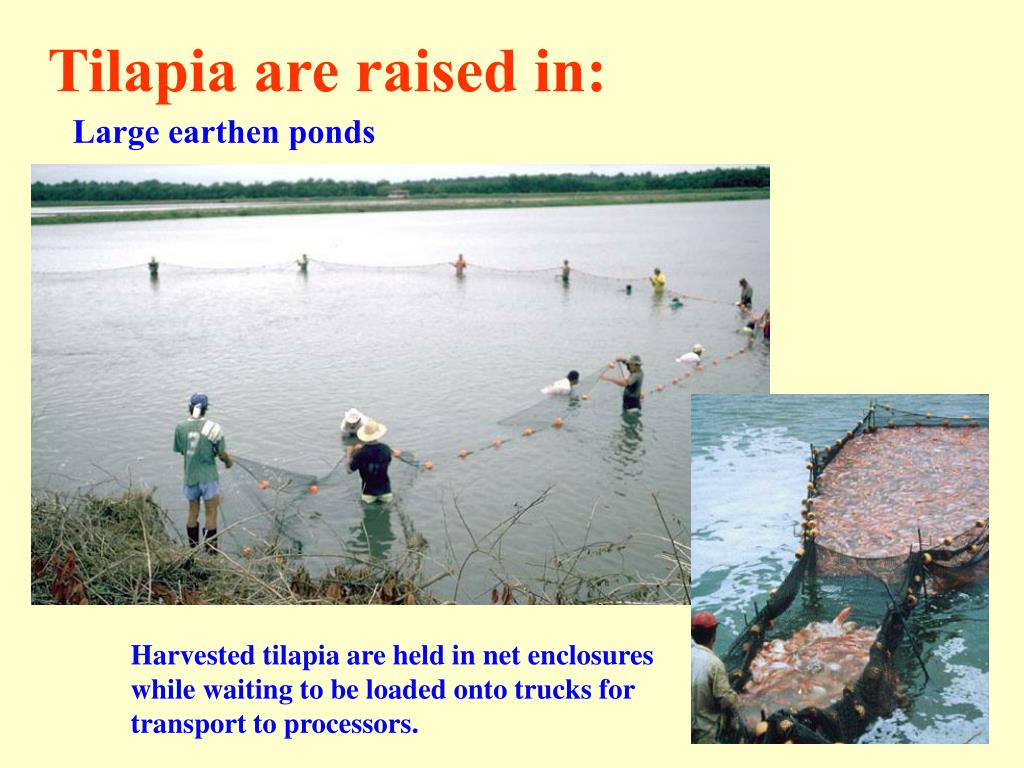 Tilapia are raised in:

Large earthen ponds

Harvested tilapia are held in net enclosures while waiting to be loaded onto trucks for transport to processors.